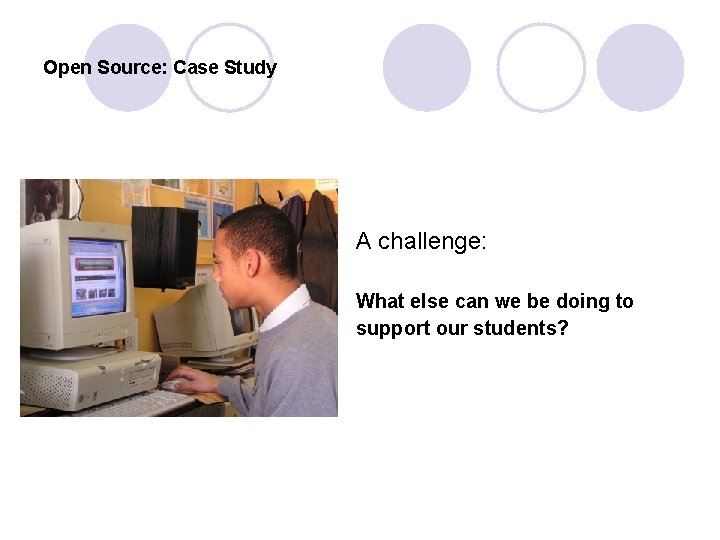 Open Source: Case Study

A challenge:

What else can we be doing to support our students?